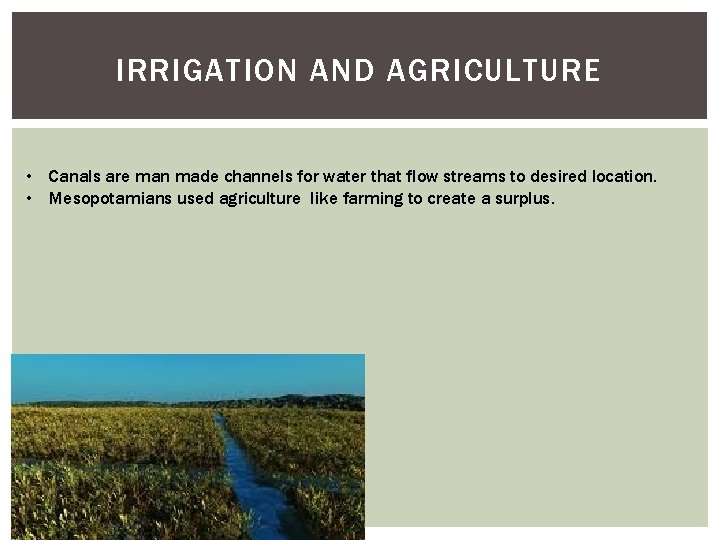 IRRIGATION AND AGRICULTURE

• Canals are man made channels for water that flow streams to desired location.
• Mesopotamians used agriculture like farming to create a surplus.